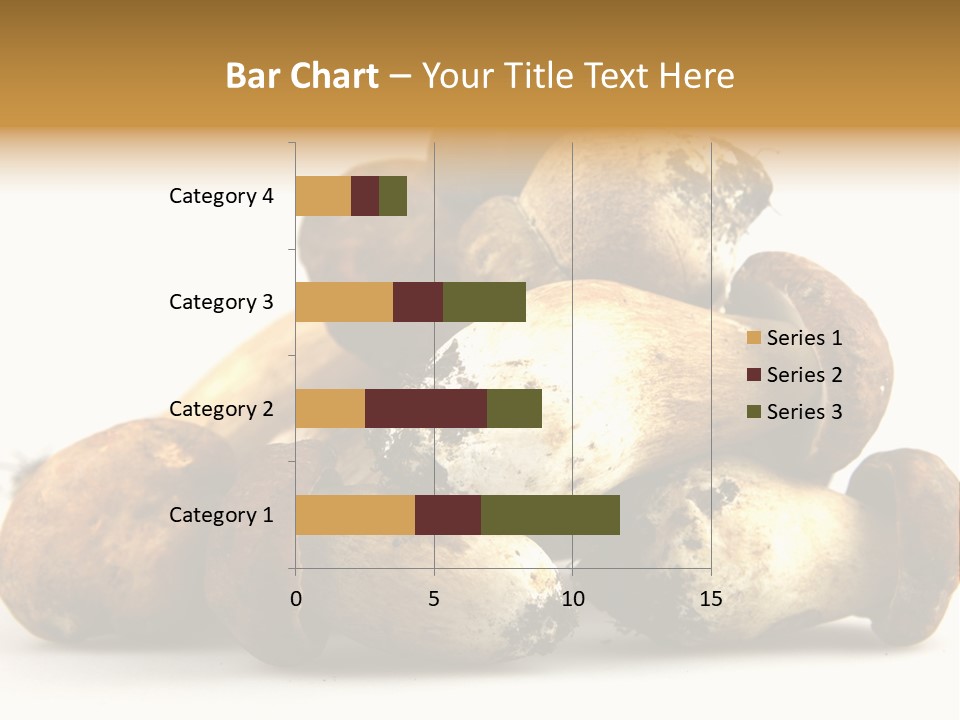 Bar Chart – Your Title Text Here

Category 4
Category 3
Category 2
Category 1

0
5
10
15

Series 1
Series 2
Series 3